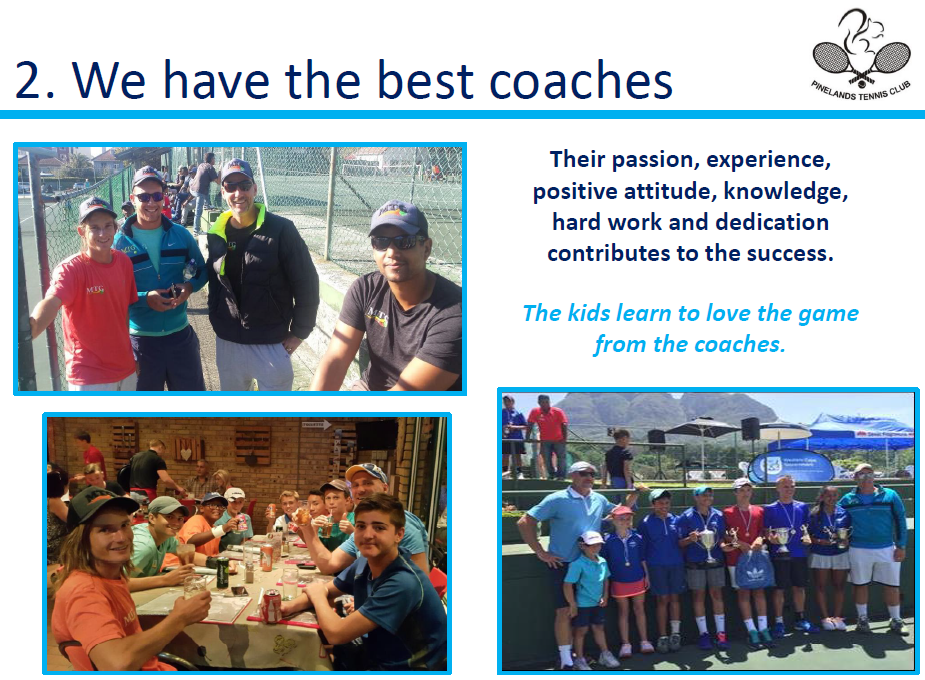 2. We have the best coaches

PINELANDS TENNIS CLUB

Their passion, experience, positive attitude, knowledge, hard work and dedication contributes to the success.

The kids learn to love the game from the coaches.